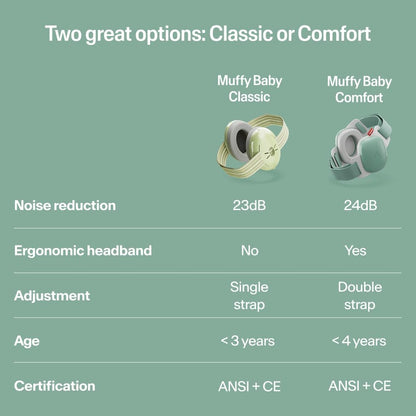 Two great options: Classic or Comfort

| | Muffy Baby Classic | Muffy Baby Comfort |
|---|---|---|
| Noise reduction | 23dB | 24dB |
| Ergonomic headband | No | Yes |
| Adjustment | Single strap | Double strap |
| Age | < 3 years | < 4 years |
| Certification | ANSI + CE | ANSI + CE |